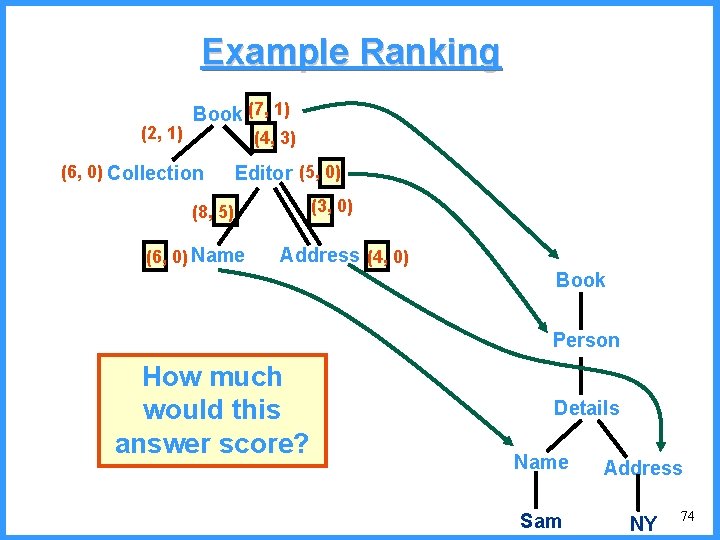 Example Ranking

Book (7, 1)
(2, 1)
(4, 3)
(6, 0) Collection
Editor (5, 0)
(8, 5)
(3, 0)
(6, 0) Name
Address (4, 0)

Book
Person
Details
Name
Address
Sam
NY

How much would this answer score?

74